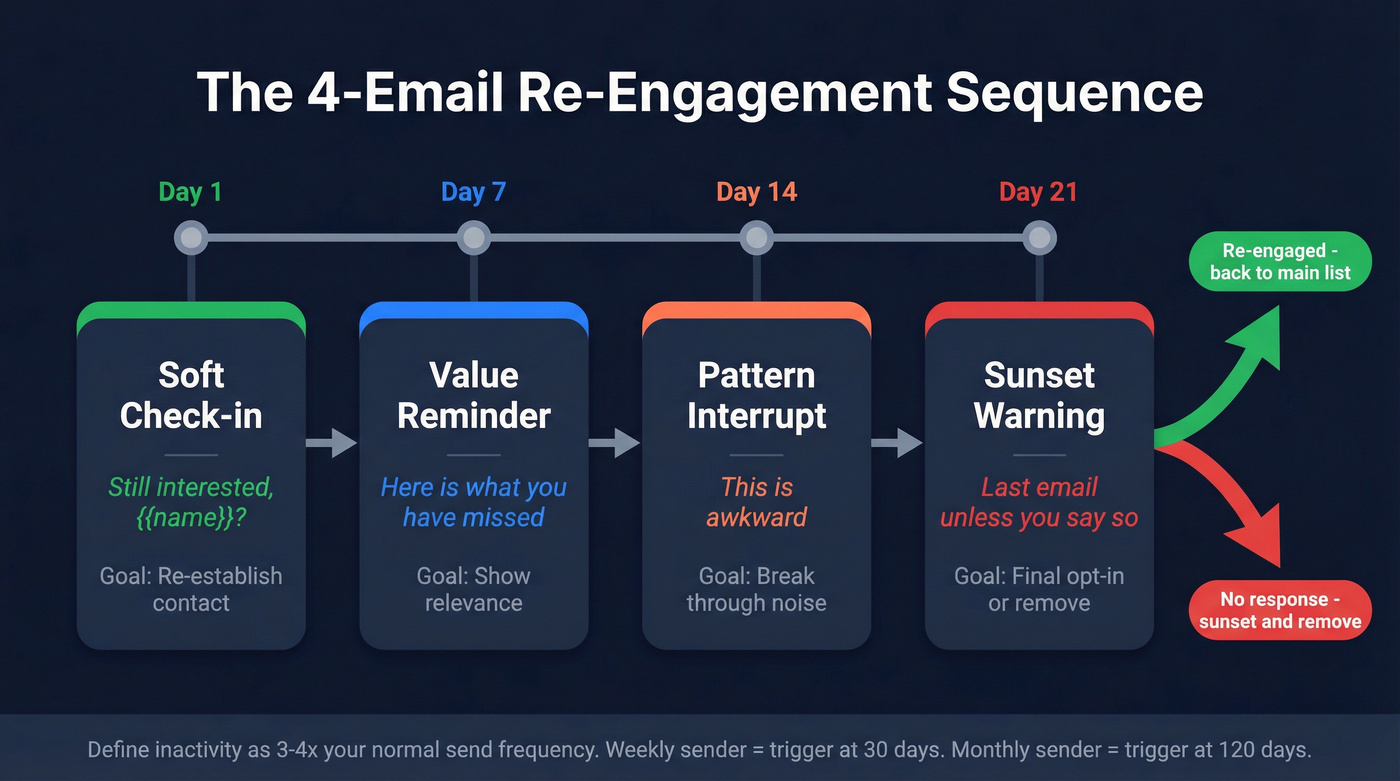 The 4-Email Re-Engagement Sequence

Day 1

Soft Check-in

Still interested, {{name}}?

Goal: Re-establish contact

Day 7

Value Reminder

Here is what you have missed

Goal: Show relevance

Day 14

Pattern Interrupt

This is awkward

Goal: Break through noise

Day 21

Sunset Warning

Last email unless you say so

Goal: Final opt-in or remove

Re-engaged - back to main list

No response - sunset and remove

Define inactivity as 3-4x your normal send frequency. Weekly sender = trigger at 30 days. Monthly sender = trigger at 120 days.